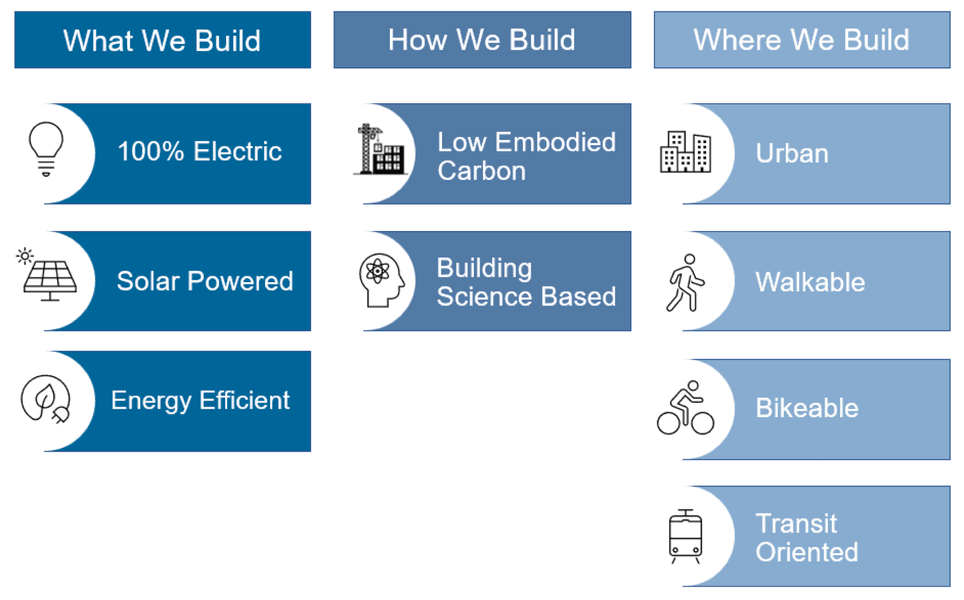 What We Build

100% Electric

Solar Powered

Energy Efficient

How We Build

Low Embodied Carbon

Building Science Based

Where We Build

Urban

Walkable

Bikeable

Transit Oriented